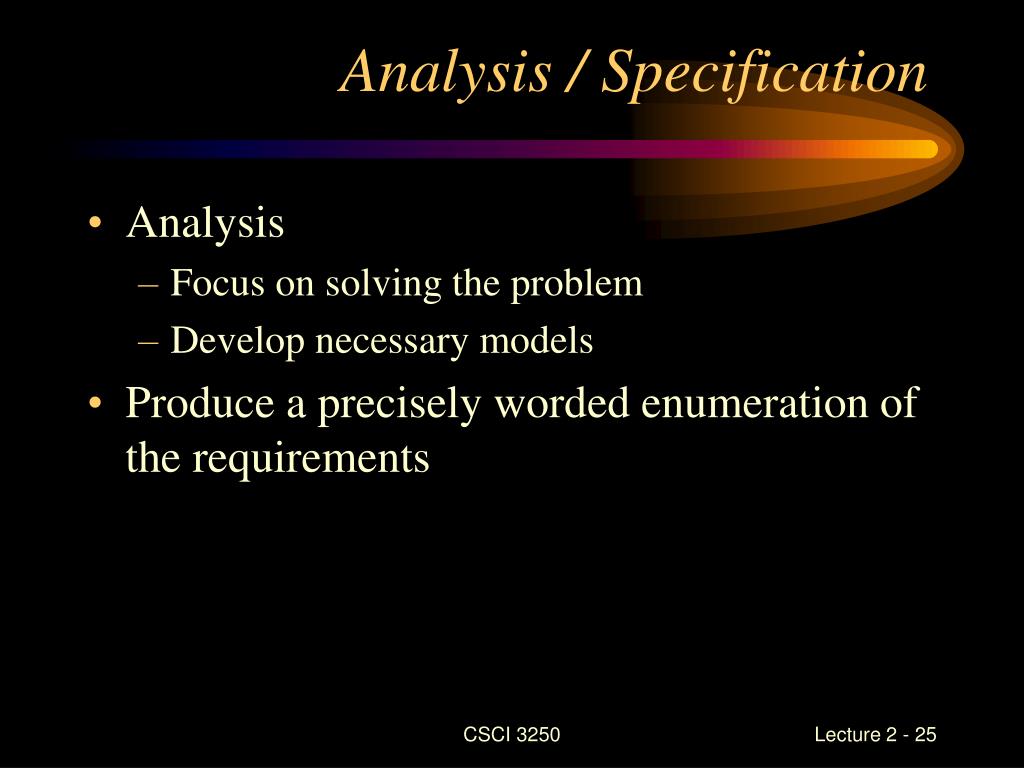 Analysis / Specification

• Analysis
  – Focus on solving the problem
  – Develop necessary models
• Produce a precisely worded enumeration of the requirements

CSCI 3250

Lecture 2 - 25